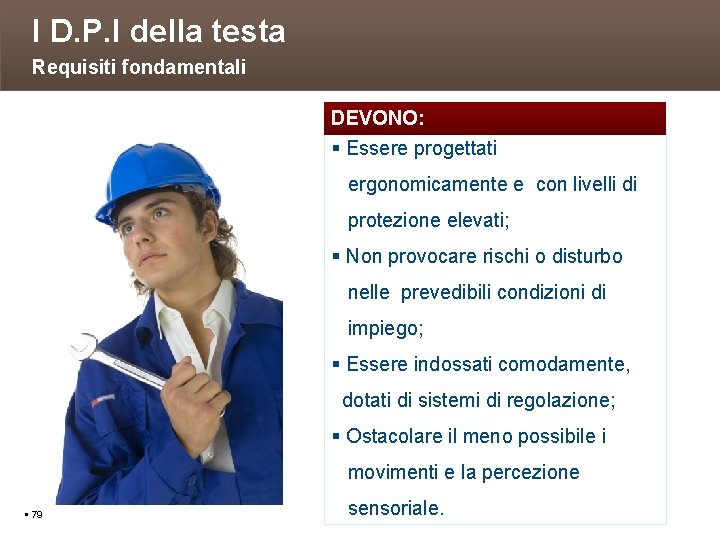 I D.P.I della testa
Requisiti fondamentali

DEVONO:

▪ Essere progettati ergonomicamente e con livelli di protezione elevati;
▪ Non provocare rischi o disturbo nelle prevedibili condizioni di impiego;
▪ Essere indossati comodamente, dotati di sistemi di regolazione;
▪ Ostacolare il meno possibile i movimenti e la percezione sensoriale.

▪ 79